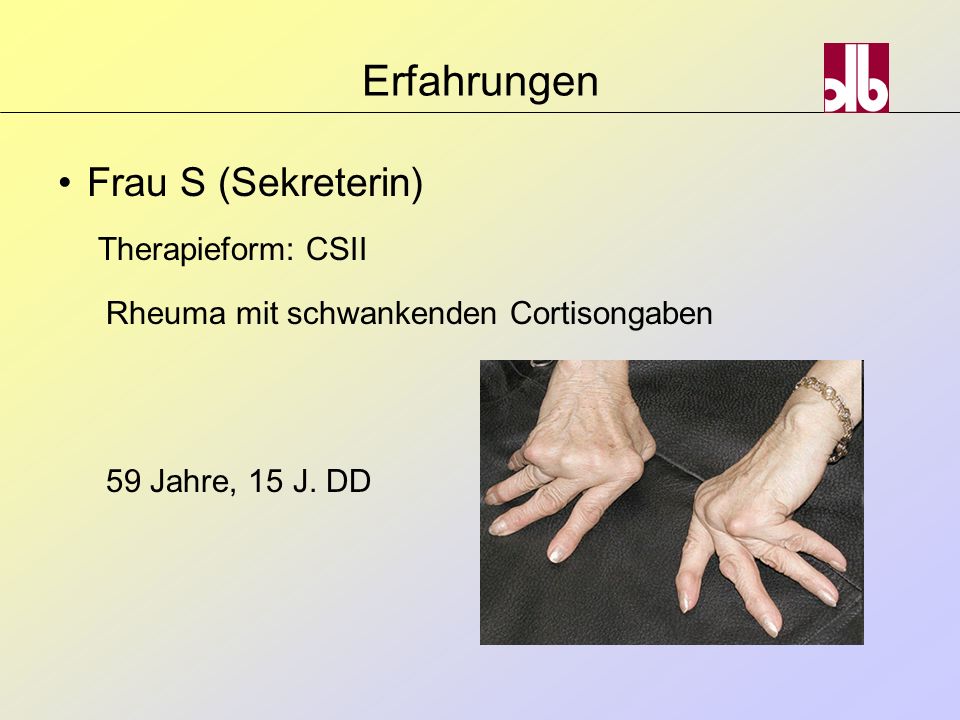 Erfahrungen

dlb

• Frau S (Sekreterin)

Therapieform: CSII

Rheuma mit schwankenden Cortisongaben

59 Jahre, 15 J. DD